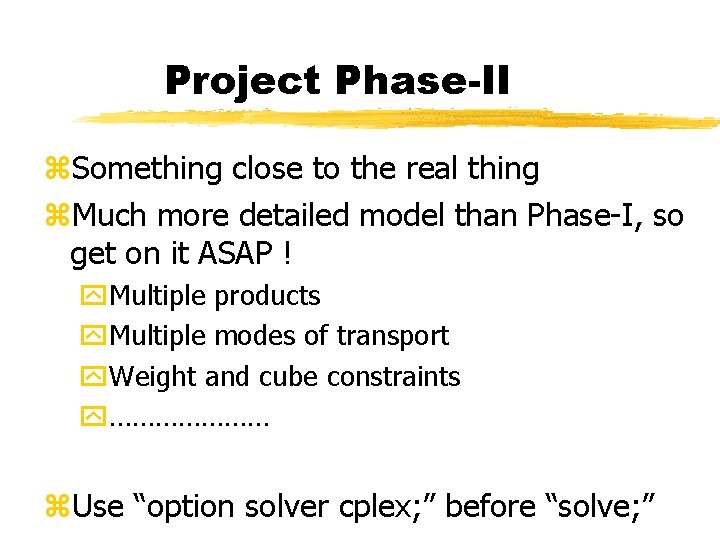 Project Phase-II

Something close to the real thing

Much more detailed model than Phase-I, so get on it ASAP !

Multiple products

Multiple modes of transport

Weight and cube constraints

…………………

Use “option solver cplex;” before “solve;”